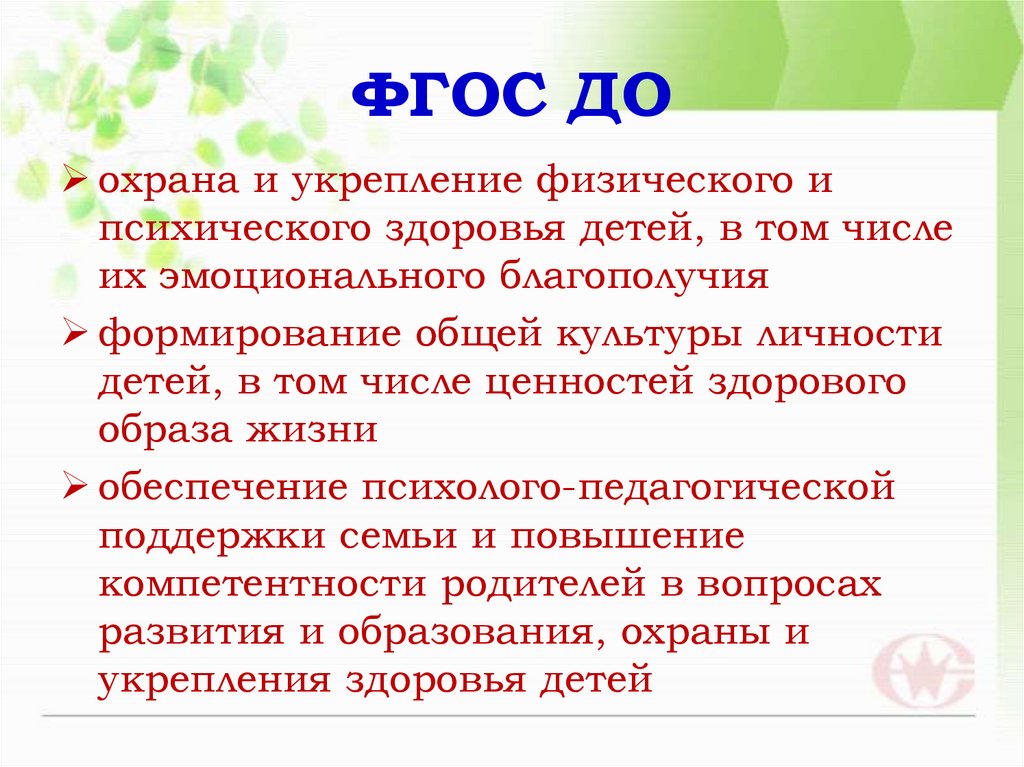 ФГОС ДО

➢ охрана и укрепление физического и психического здоровья детей, в том числе их эмоционального благополучия

➢ формирование общей культуры личности детей, в том числе ценностей здорового образа жизни

➢ обеспечение психолого-педагогической поддержки семьи и повышение компетентности родителей в вопросах развития и образования, охраны и укрепления здоровья детей